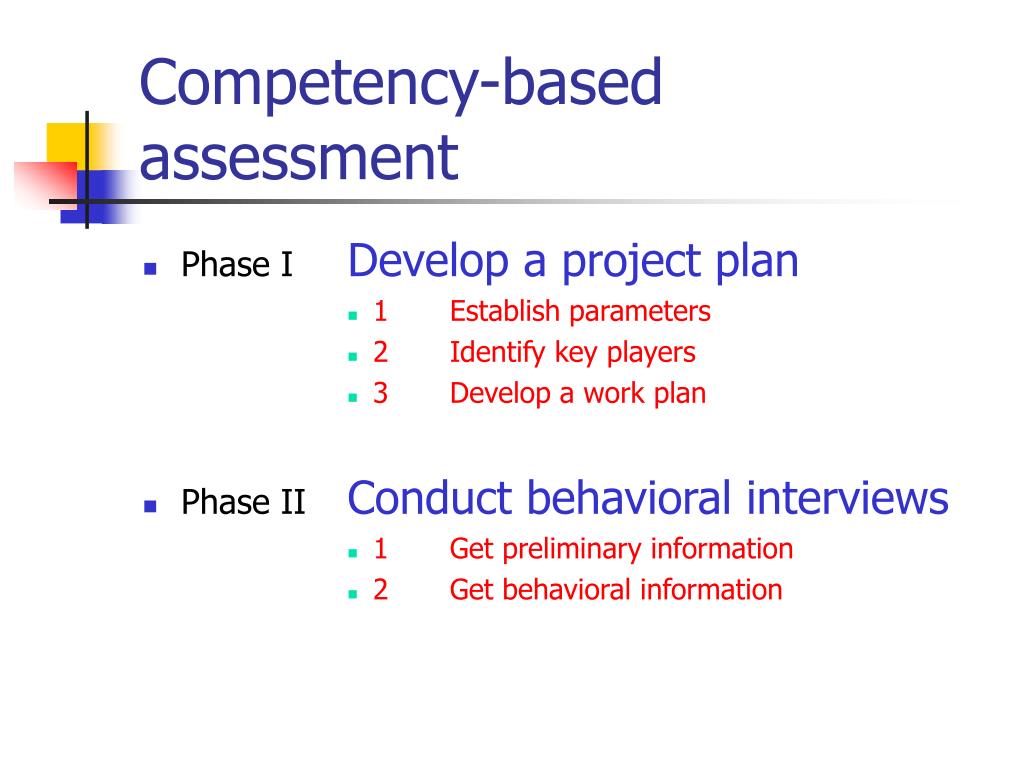 Competency-based assessment

Phase I Develop a project plan

1 Establish parameters

2 Identify key players

3 Develop a work plan

Phase II Conduct behavioral interviews

1 Get preliminary information

2 Get behavioral information